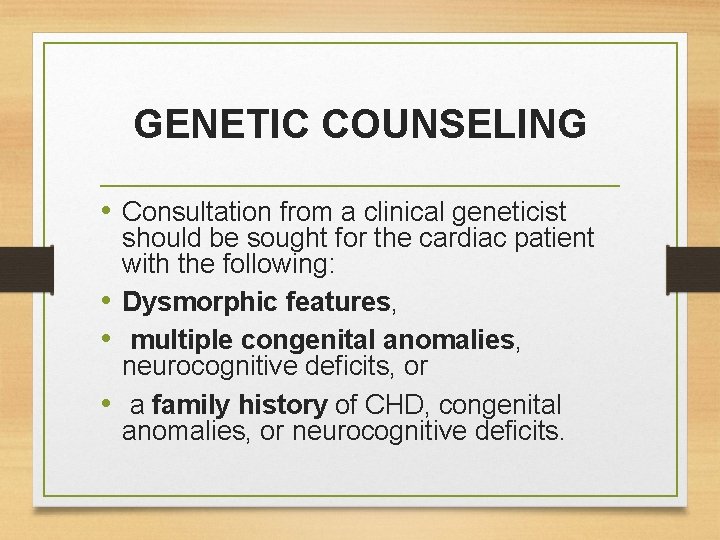 GENETIC COUNSELING

• Consultation from a clinical geneticist should be sought for the cardiac patient with the following:
• Dysmorphic features,
• multiple congenital anomalies, neurocognitive deficits, or
• a family history of CHD, congenital anomalies, or neurocognitive deficits.